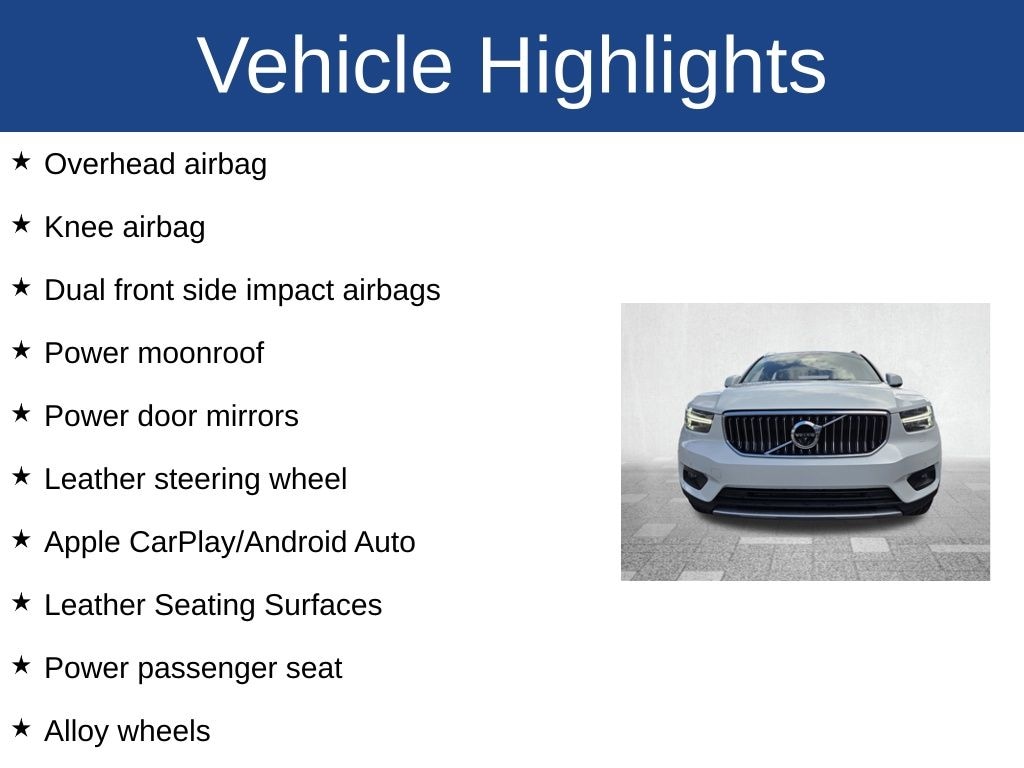 Vehicle Highlights

★ Overhead airbag

★ Knee airbag

★ Dual front side impact airbags

★ Power moonroof

★ Power door mirrors

★ Leather steering wheel

★ Apple CarPlay/Android Auto

★ Leather Seating Surfaces

★ Power passenger seat

★ Alloy wheels